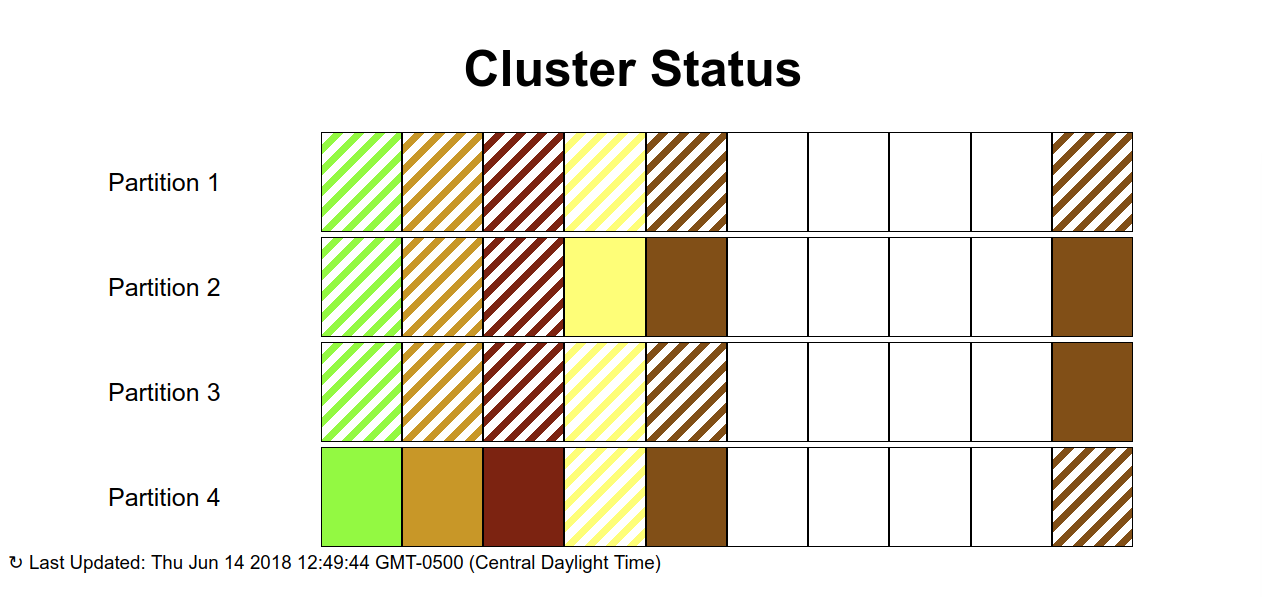 Cluster Status

Partition 1

Partition 2

Partition 3

Partition 4

↻ Last Updated: Thu Jun 14 2018 12:49:44 GMT-0500 (Central Daylight Time)